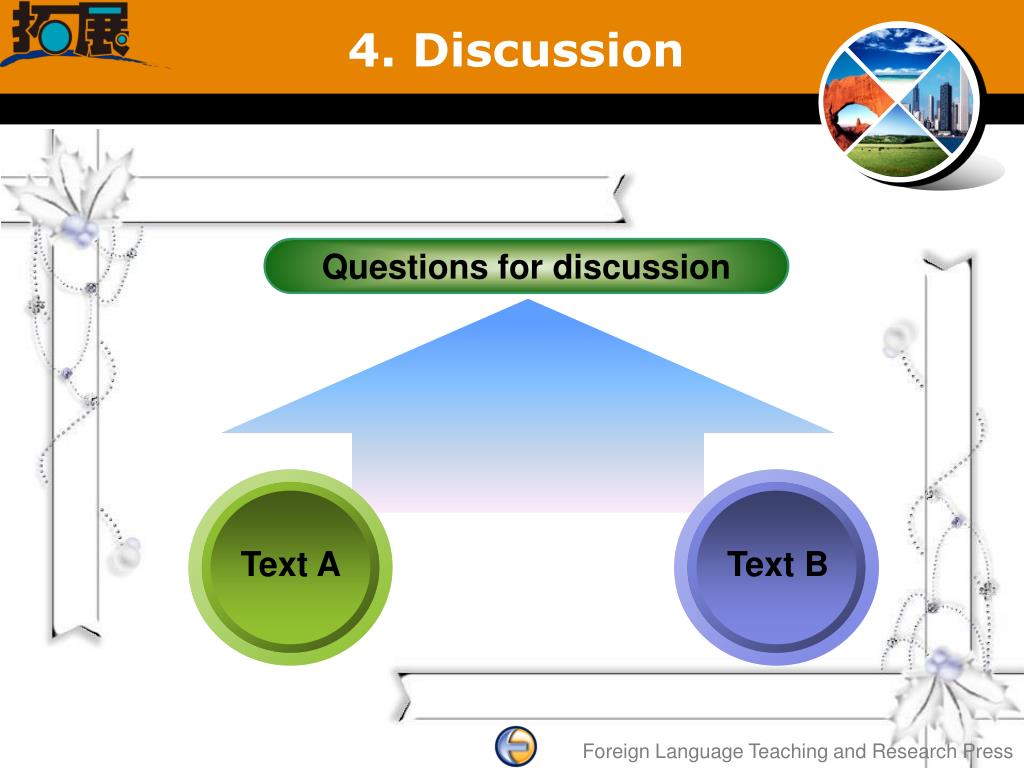 拓展

4. Discussion

Questions for discussion

Text A

Text B

Foreign Language Teaching and Research Press